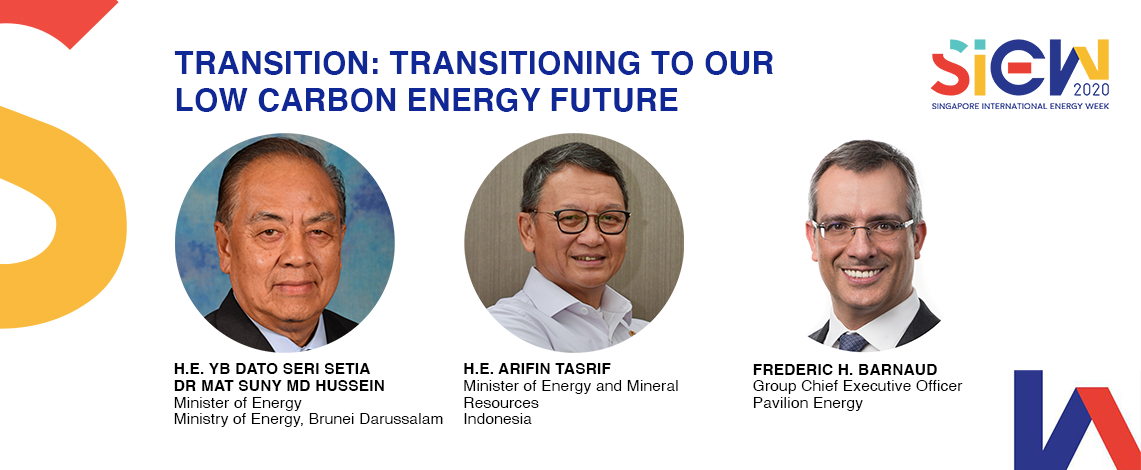 TRANSITION: TRANSITIONING TO OUR LOW CARBON ENERGY FUTURE

SIEW 2020
SINGAPORE INTERNATIONAL ENERGY WEEK

H.E. YB DATO SERI SETIA DR MAT SUNY MD HUSSEIN
Minister of Energy
Ministry of Energy, Brunei Darussalam

H.E. ARIFIN TASRIF
Minister of Energy and Mineral Resources
Indonesia

FREDERIC H. BARNAUD
Group Chief Executive Officer
Pavilion Energy